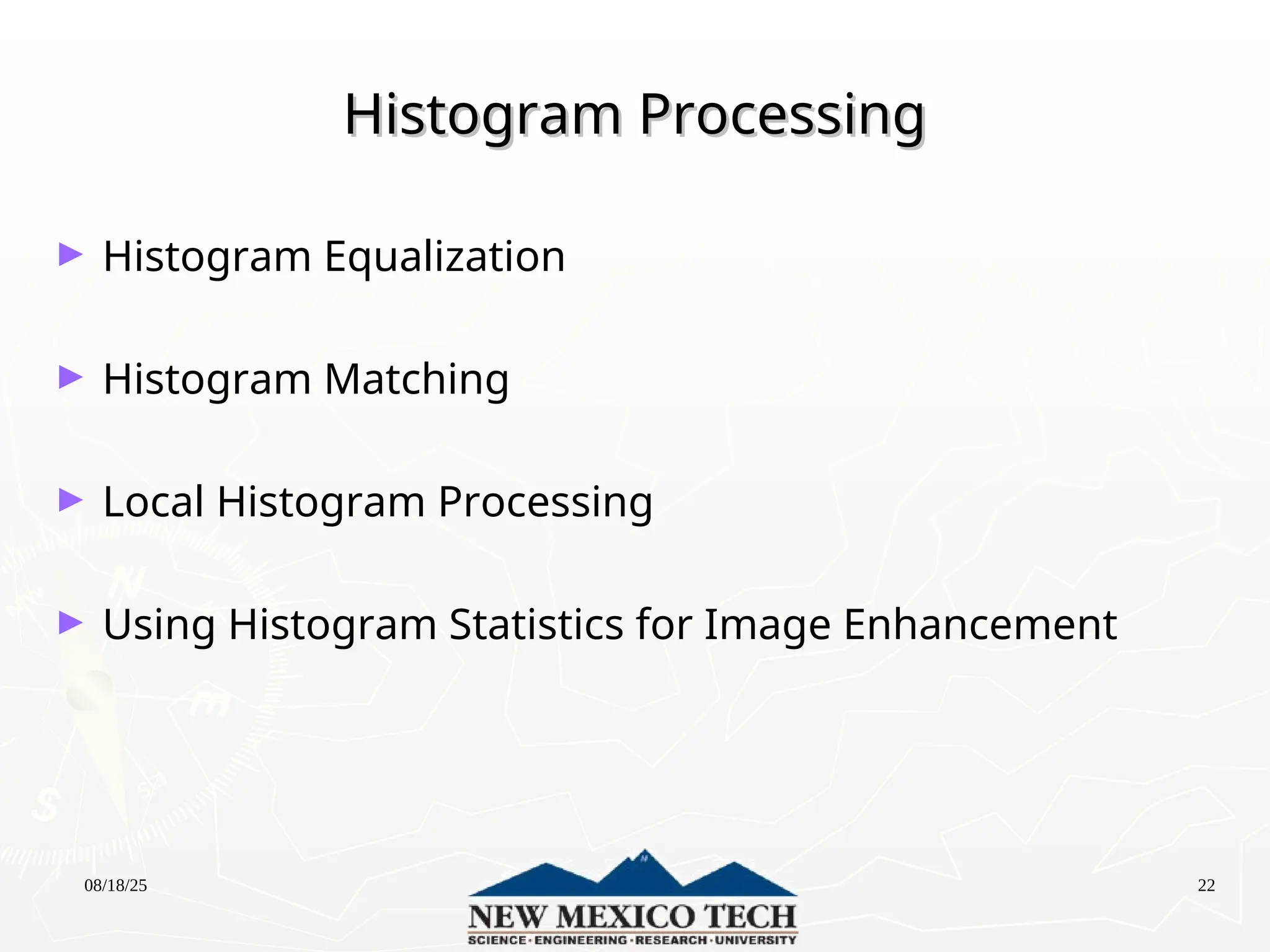 Histogram Processing

► Histogram Equalization

► Histogram Matching

► Local Histogram Processing

► Using Histogram Statistics for Image Enhancement

08/18/25

NEW MEXICO TECH
SCIENCE · ENGINEERING · RESEARCH · UNIVERSITY

22